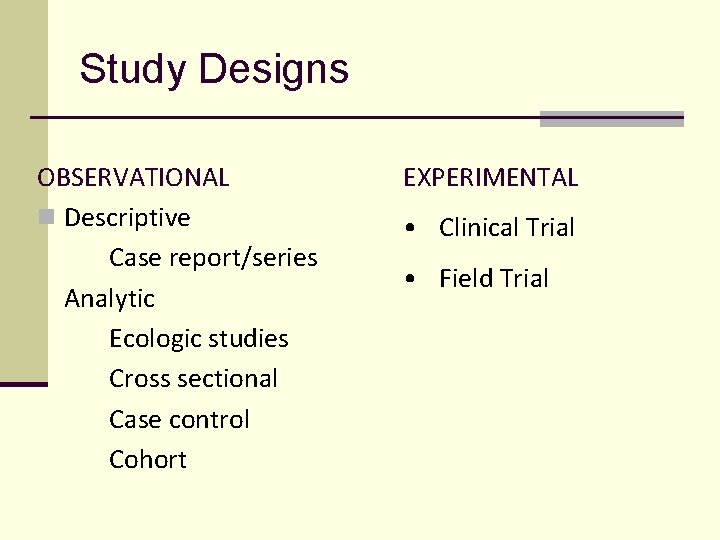 Study Designs

OBSERVATIONAL

Descriptive

Case report/series

Analytic

Ecologic studies

Cross sectional

Case control

Cohort

EXPERIMENTAL

• Clinical Trial

• Field Trial